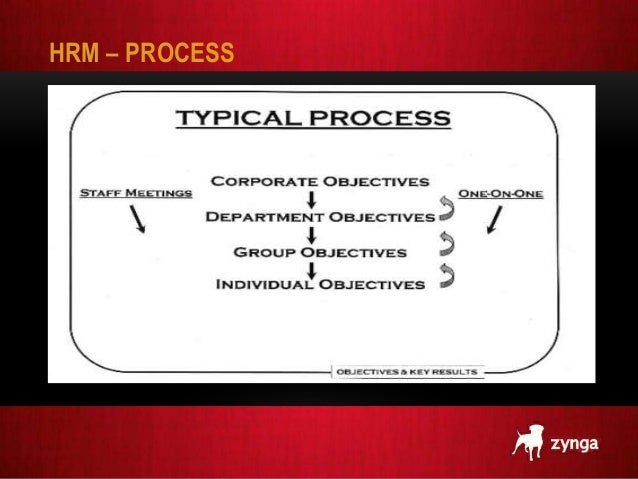 HRM – PROCESS

TYPICAL PROCESS

STAFF MEETINGS

CORPORATE OBJECTIVES

DEPARTMENT OBJECTIVES

GROUP OBJECTIVES

INDIVIDUAL OBJECTIVES

ONE-ON-ONE

OBJECTIVES & KEY RESULTS

zynga